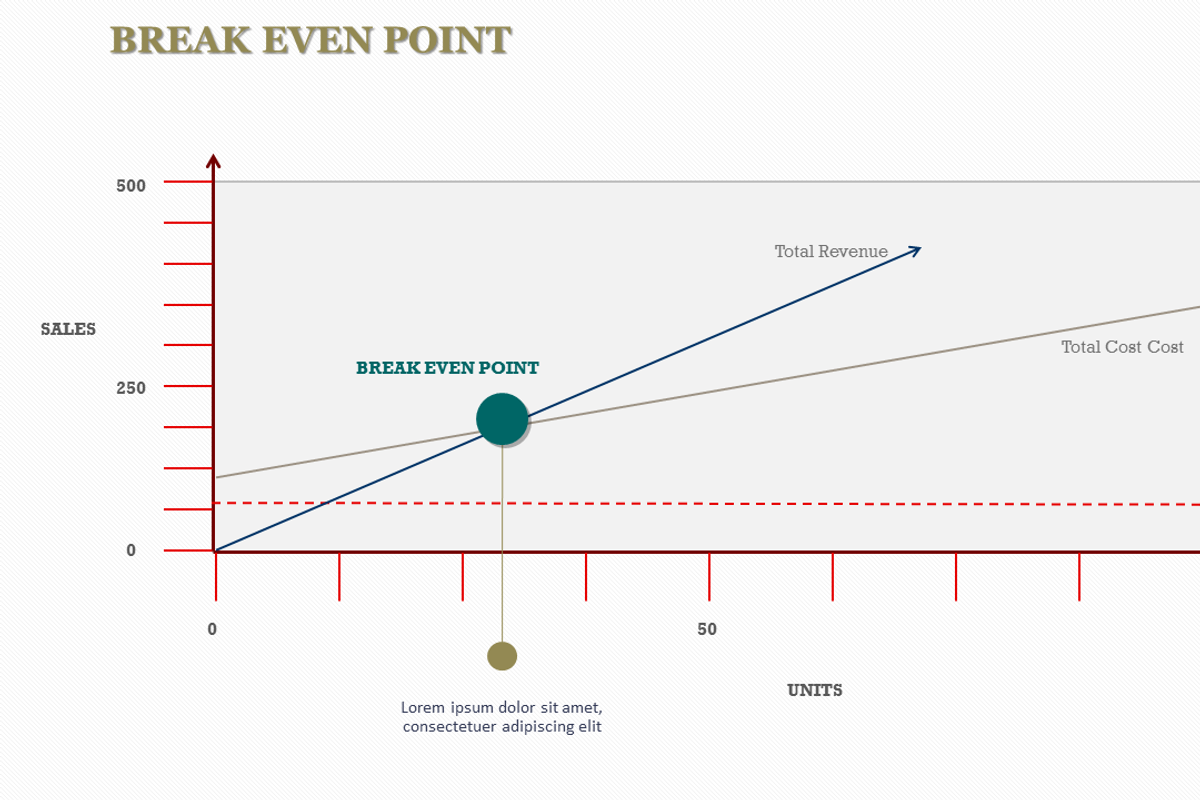 BREAK EVEN POINT

500

SALES

250

0

Total Revenue

Total Cost Cost

BREAK EVEN POINT

0

50

UNITS

Lorem ipsum dolor sit amet, consectetuer adipiscing elit